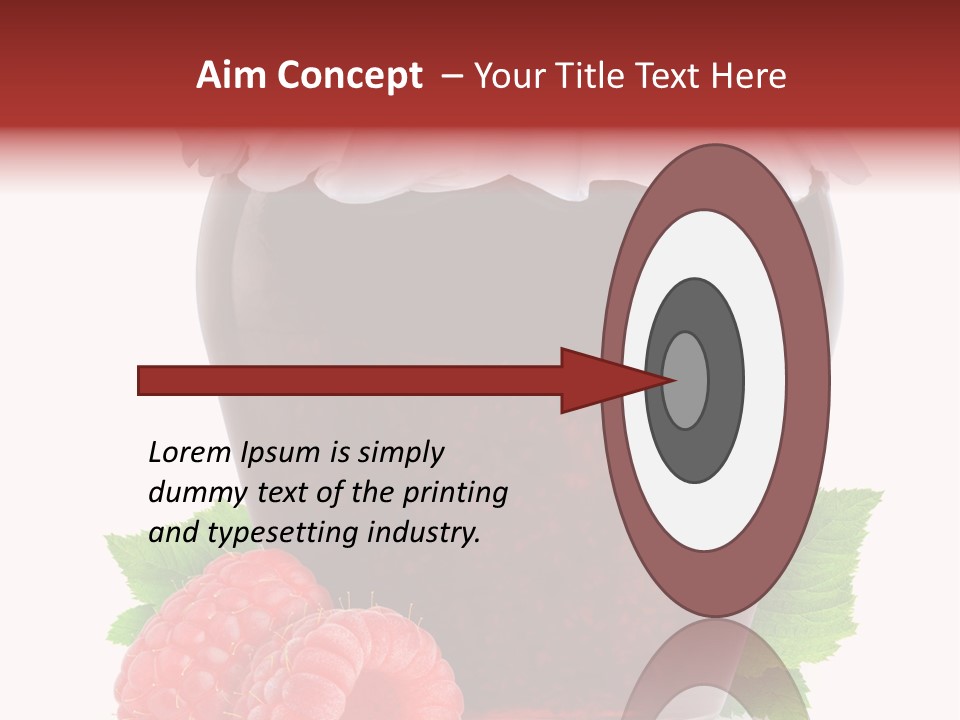 Aim Concept – Your Title Text Here

Lorem Ipsum is simply dummy text of the printing and typesetting industry.